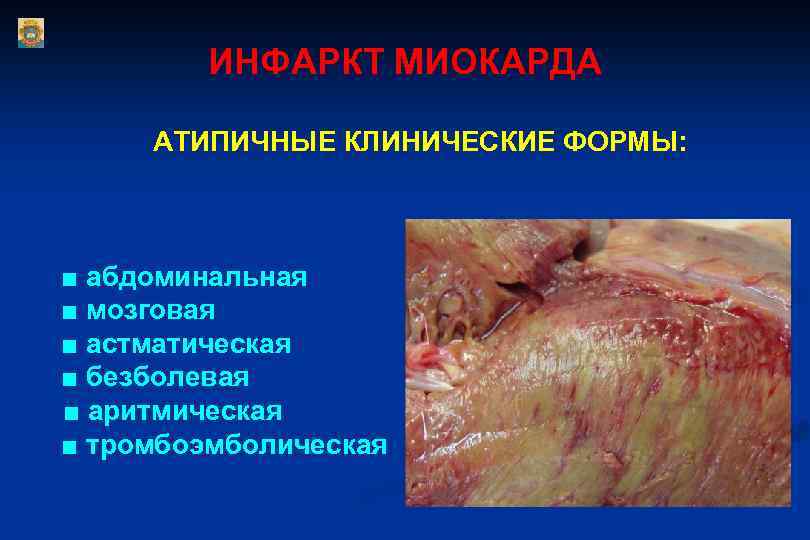 ИНФАРКТ МИОКАРДА

АТИПИЧНЫЕ КЛИНИЧЕСКИЕ ФОРМЫ:

■ абдоминальная
■ мозговая
■ астматическая
■ безболевая
■ аритмическая
■ тромбоэмболическая